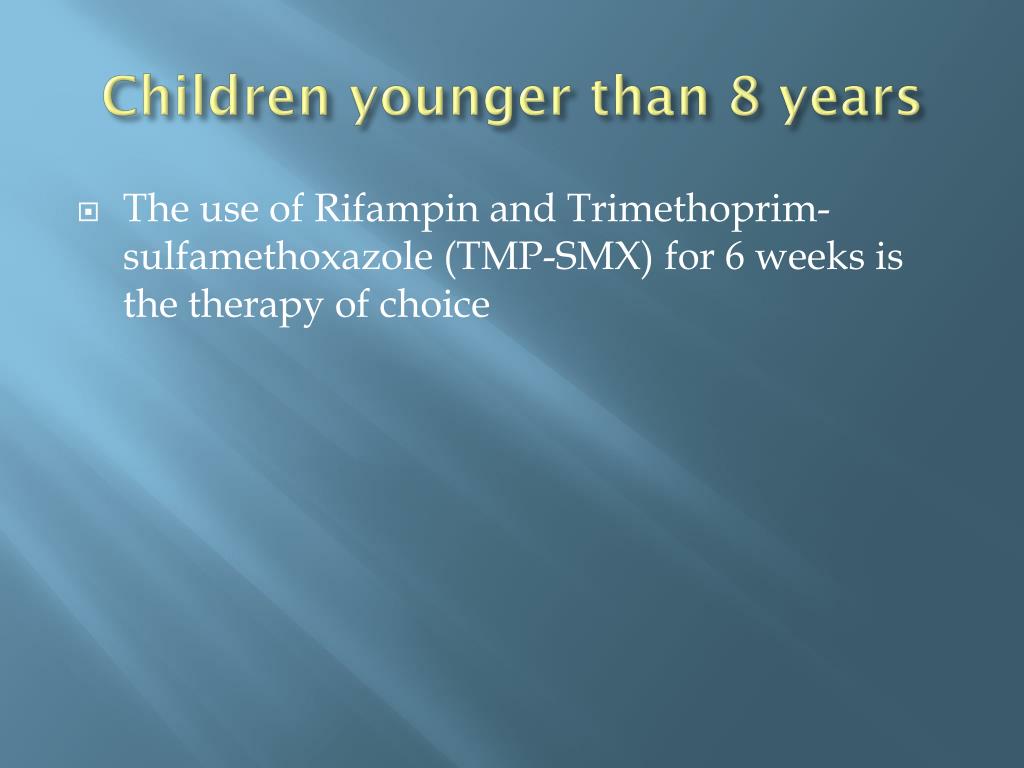 Children younger than 8 years

The use of Rifampin and Trimethoprim-sulfamethoxazole (TMP-SMX) for 6 weeks is the therapy of choice